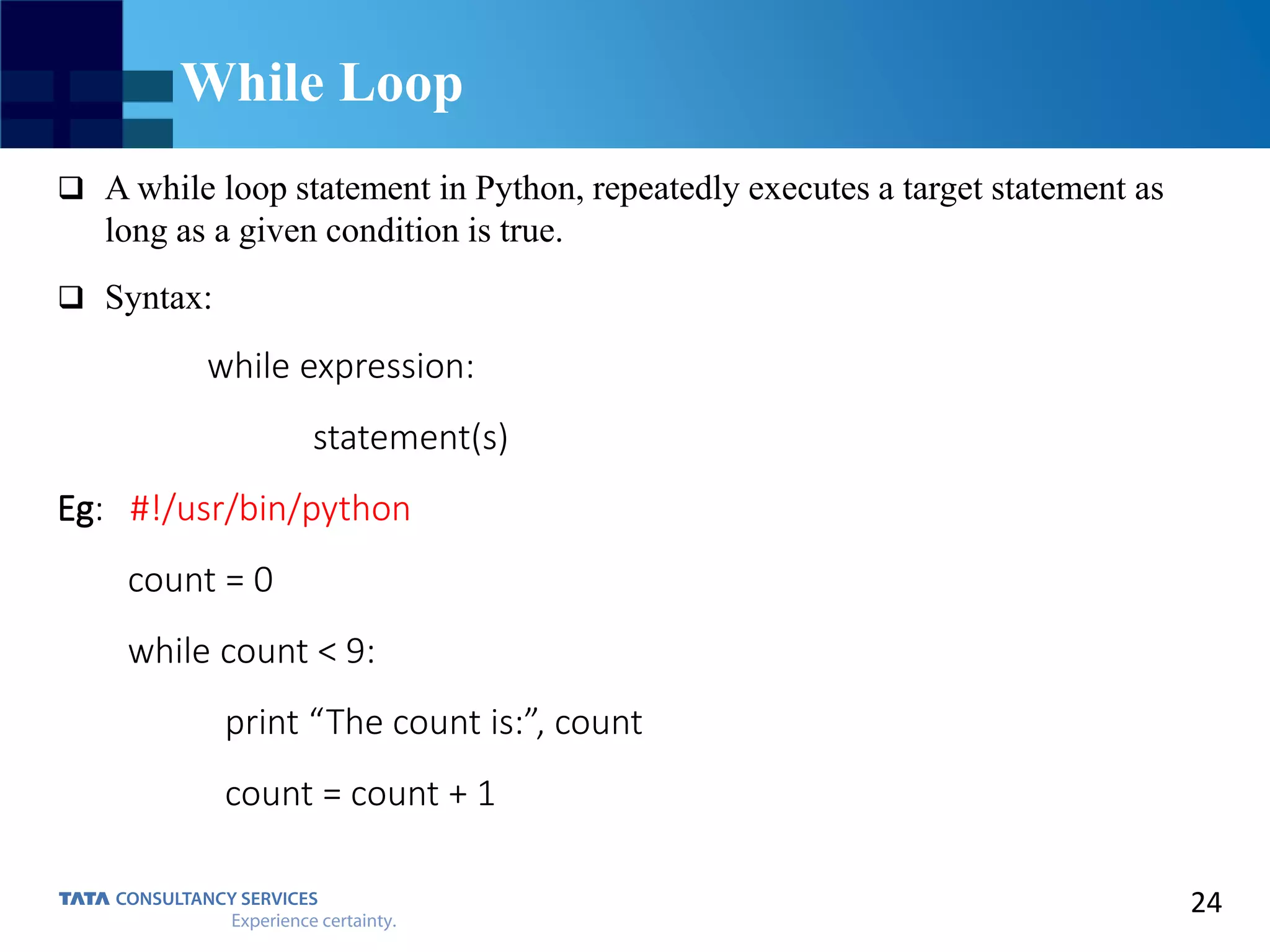 While Loop

❑ A while loop statement in Python, repeatedly executes a target statement as long as a given condition is true.

❑ Syntax:

while expression:

statement(s)

Eg: #!/usr/bin/python

count = 0

while count < 9:

print “The count is:”, count

count = count + 1

TATA CONSULTANCY SERVICES
Experience certainty.

24